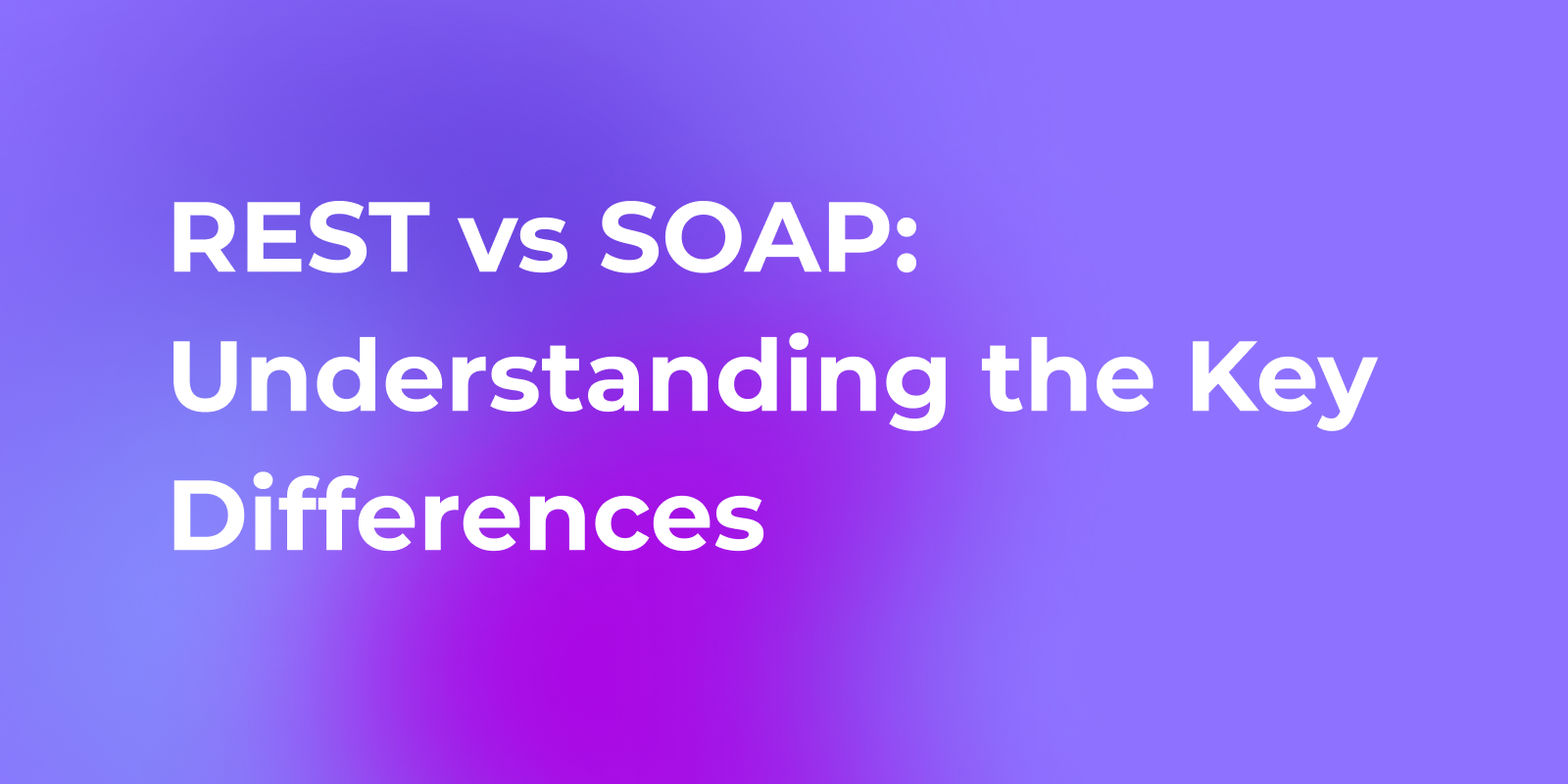 REST vs SOAP: Understanding the Key Differences